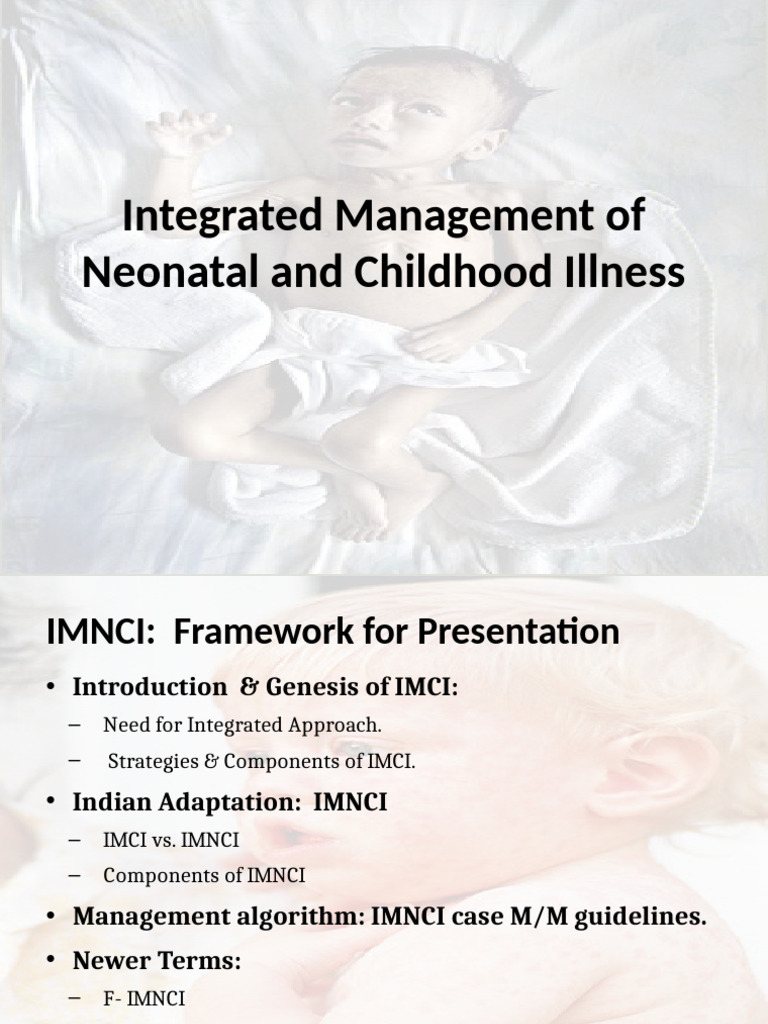 Integrated Management of Neonatal and Childhood Illness

IMNCI: Framework for Presentation

• Introduction & Genesis of IMCI:
– Need for Integrated Approach.
– Strategies & Components of IMCI.
• Indian Adaptation: IMNCI
– IMCI vs. IMNCI
– Components of IMNCI
• Management algorithm: IMNCI case M/M guidelines.
• Newer Terms:
– F- IMNCI